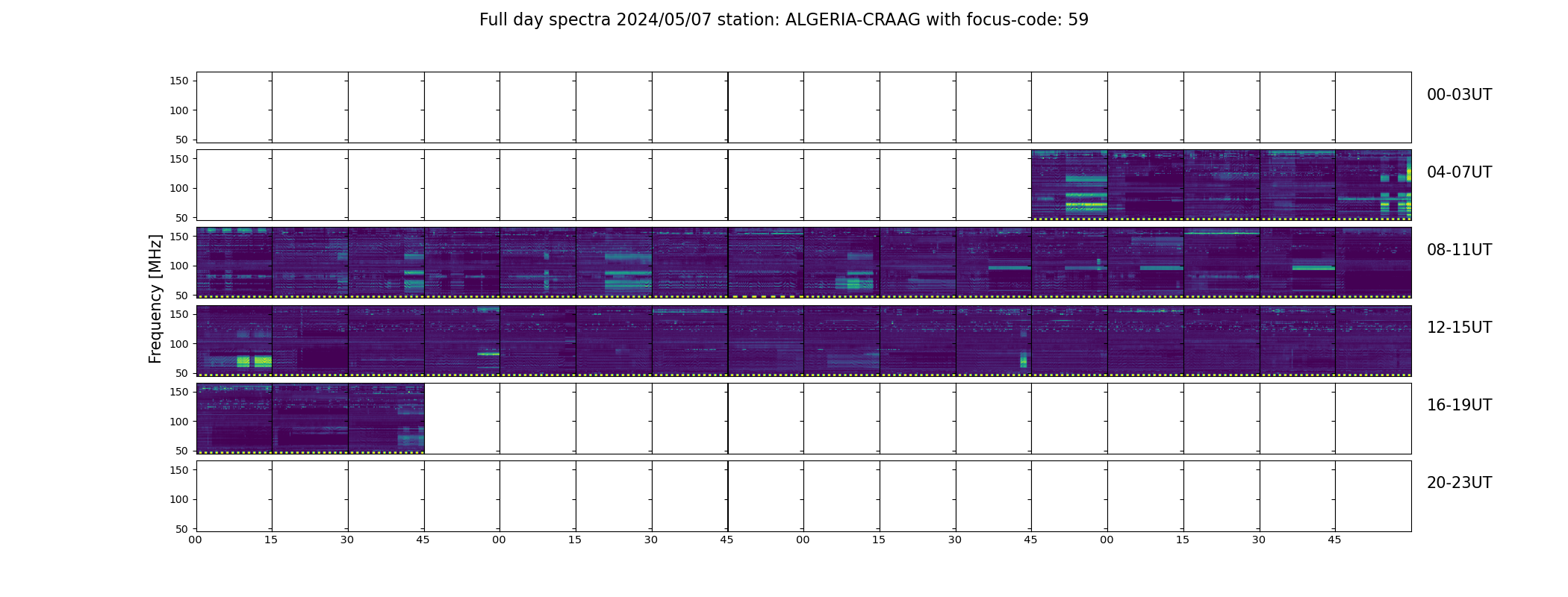 Full day spectra 2024/05/07 station: ALGERIA-CRAAG with focus-code: 59

Frequency [MHz]

150
100
50

00-03UT

150
100
50

04-07UT

150
100
50

08-11UT

150
100
50

12-15UT

150
100
50

16-19UT

150
100
50

20-23UT

00 15 30 45 00 15 30 45 00 15 30 45 00 15 30 45